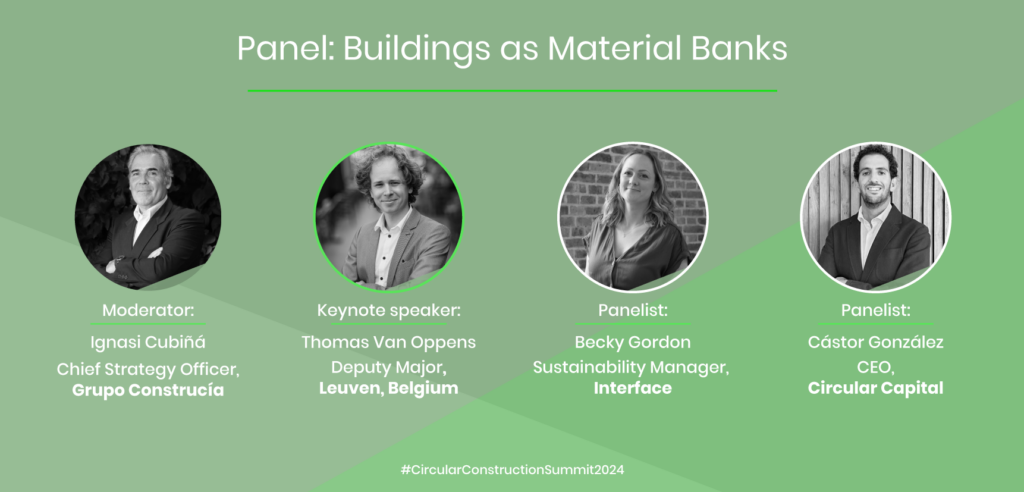 Panel: Buildings as Material Banks

Moderator:
Ignasi Cubiñá
Chief Strategy Officer,
Grupo Construcía

Keynote speaker:
Thomas Van Oppens
Deputy Major,
Leuven, Belgium

Panelist:
Becky Gordon
Sustainability Manager,
Interface

Panelist:
Cástor González
CEO,
Circular Capital

#CircularConstructionSummit2024